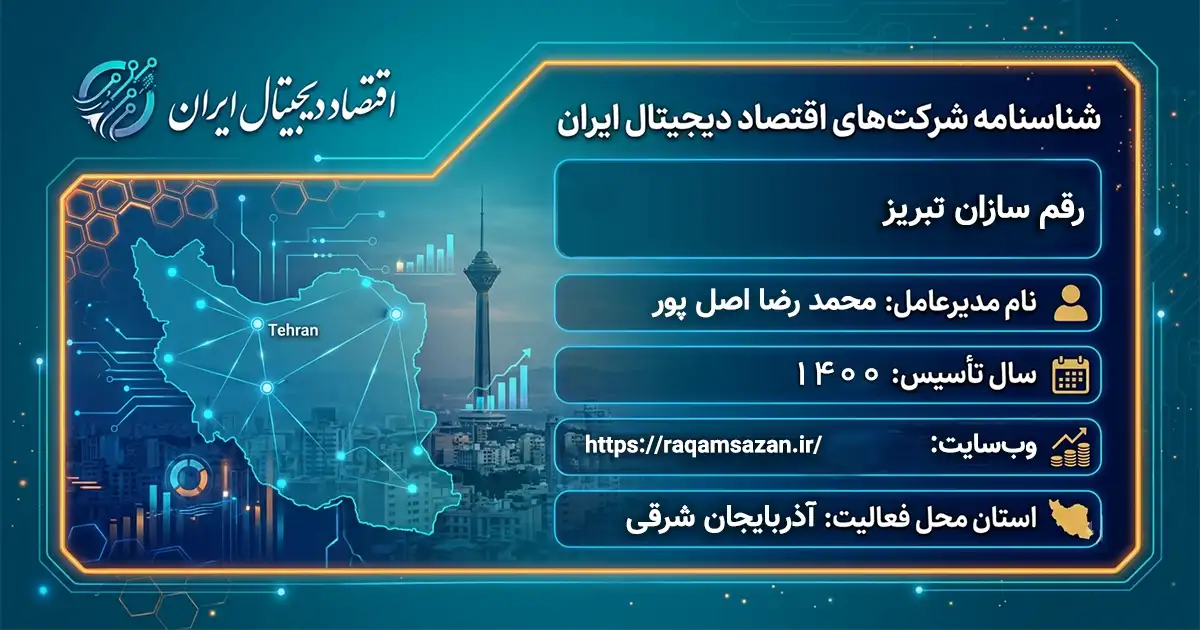 اقتصاد دیجیتال ایران

شناسنامه شرکت‌های اقتصاد دیجیتال ایران

رقم سازان تبریز

نام مدیرعامل: محمد رضا اصل پور

سال تأسیس: ۱۴۰۰

وب‌سایت: https://raqamsazan.ir/

استان محل فعالیت: آذربایجان شرقی

Tehran